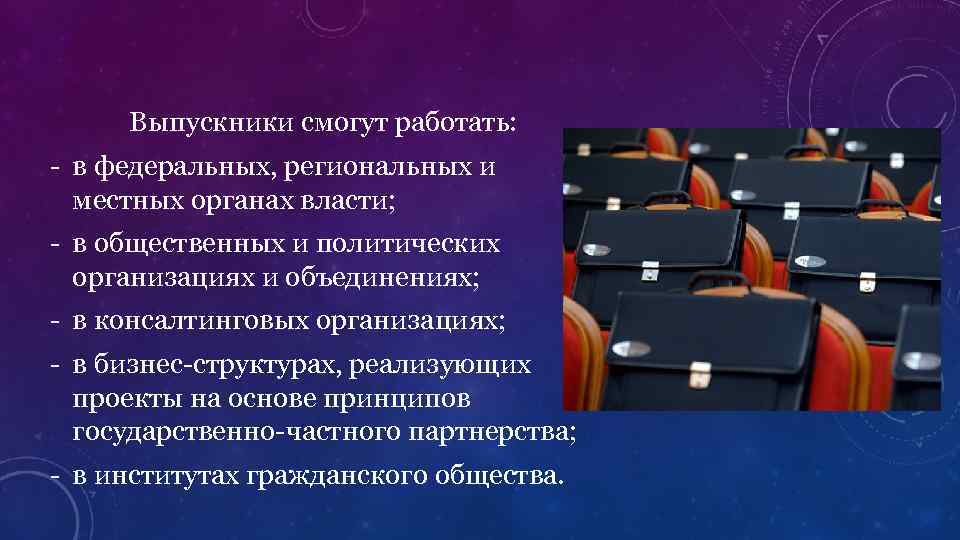 Выпускники смогут работать:
- в федеральных, региональных и местных органах власти;
- в общественных и политических организациях и объединениях;
- в консалтинговых организациях;
- в бизнес-структурах, реализующих проекты на основе принципов государственно-частного партнерства;
- в институтах гражданского общества.